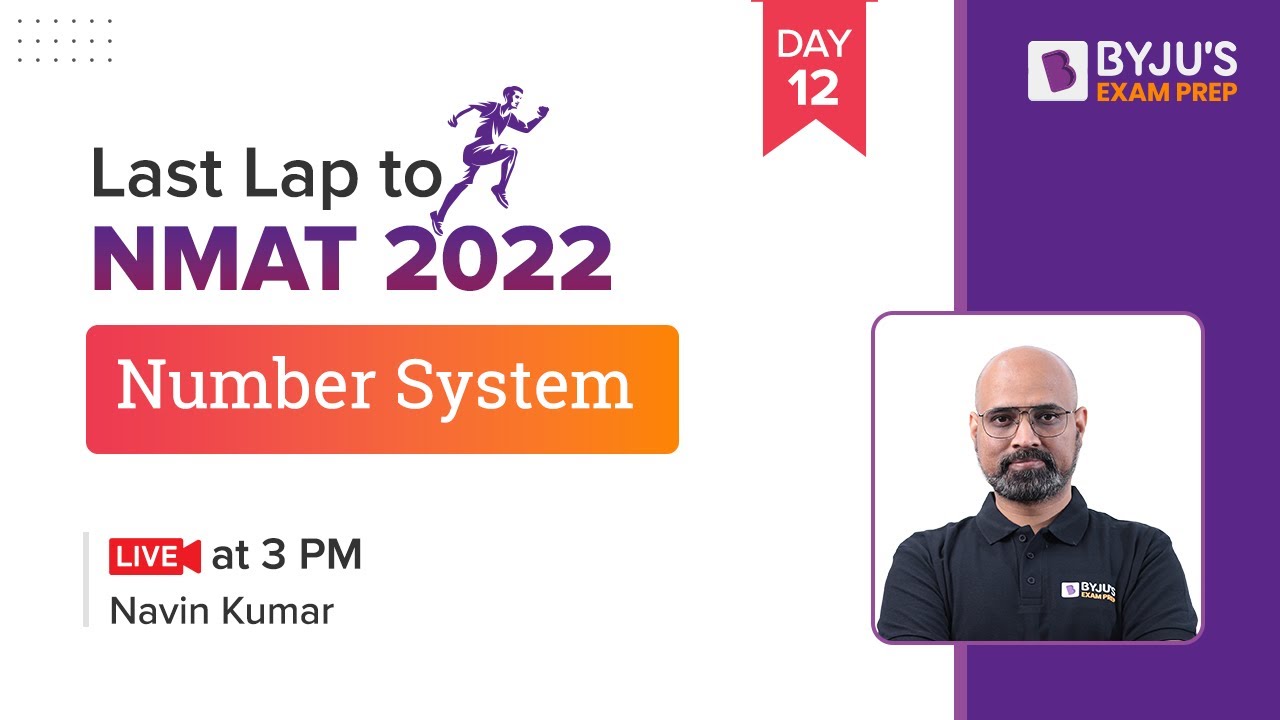 DAY
12

BYJU'S
EXAM PREP

Last Lap to
NMAT 2022

Number System

LIVE at 3 PM
Navin Kumar

BYJU'S
EXAM PREP